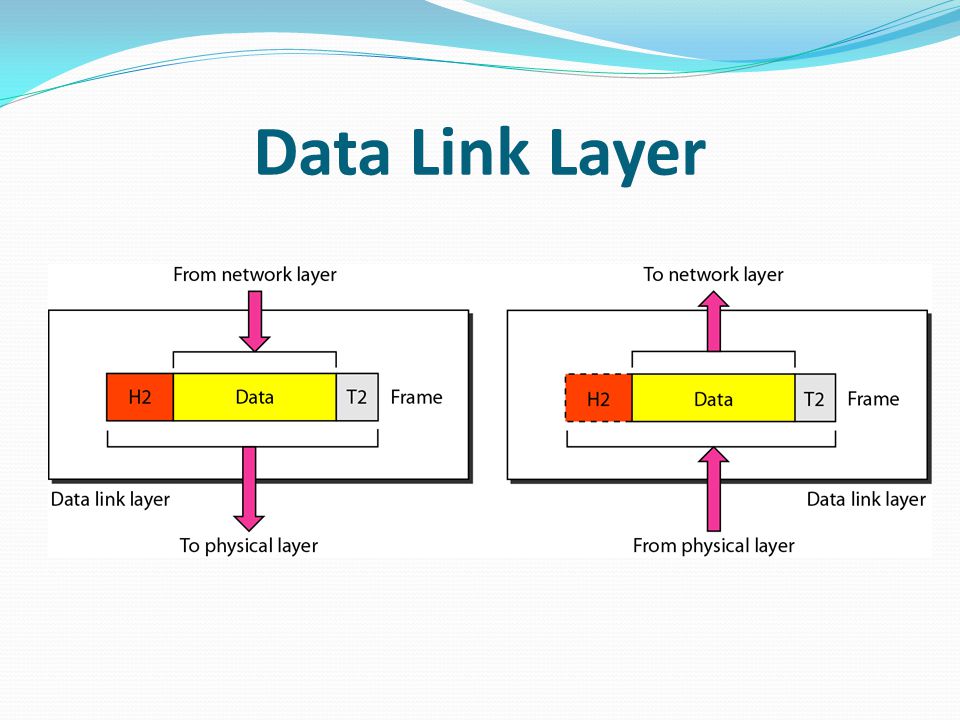 Data Link Layer

From network layer

H2 Data T2 Frame

Data link layer

To physical layer

To network layer

H2 Data T2 Frame

Data link layer

From physical layer